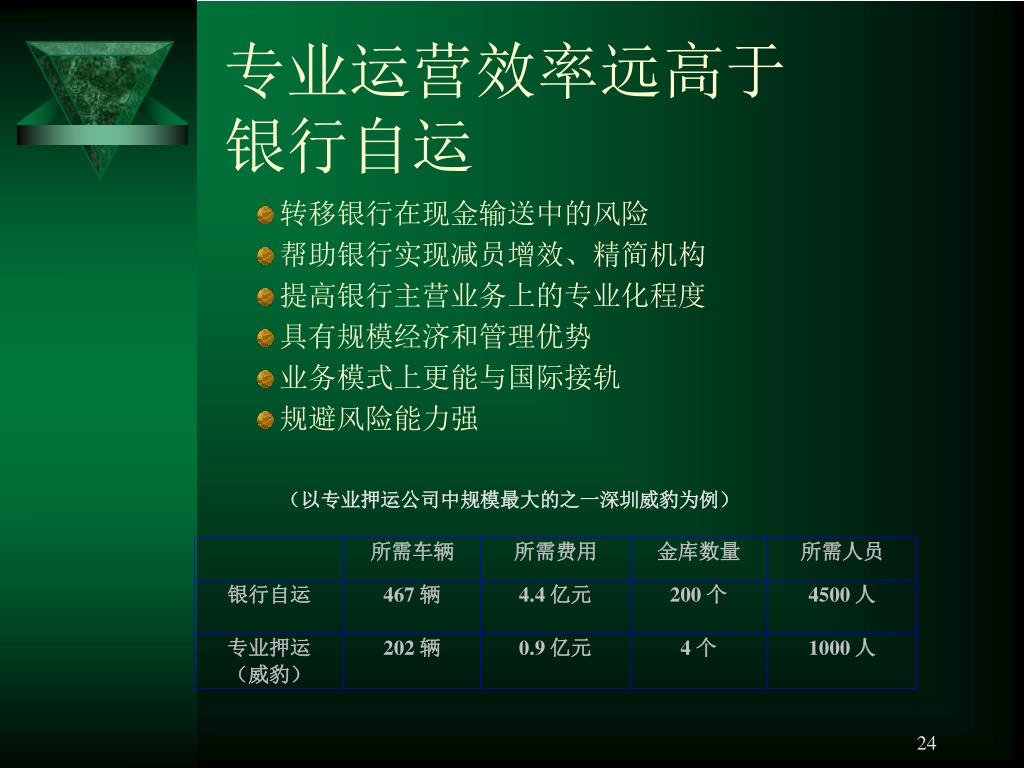 专业运营效率远高于银行自运

转移银行在现金输送中的风险
帮助银行实现减员增效、精简机构
提高银行主营业务上的专业化程度
具有规模经济和管理优势
业务模式上更能与国际接轨
规避风险能力强

（以专业押运公司中规模最大的之一深圳威豹为例）

| | 所需车辆 | 所需费用 | 金库数量 | 所需人员 |
|---|---|---|---|---|
| 银行自运 | 467 辆 | 4.4 亿元 | 200 个 | 4500 人 |
| 专业押运（威豹） | 202 辆 | 0.9 亿元 | 4 个 | 1000 人 |

24